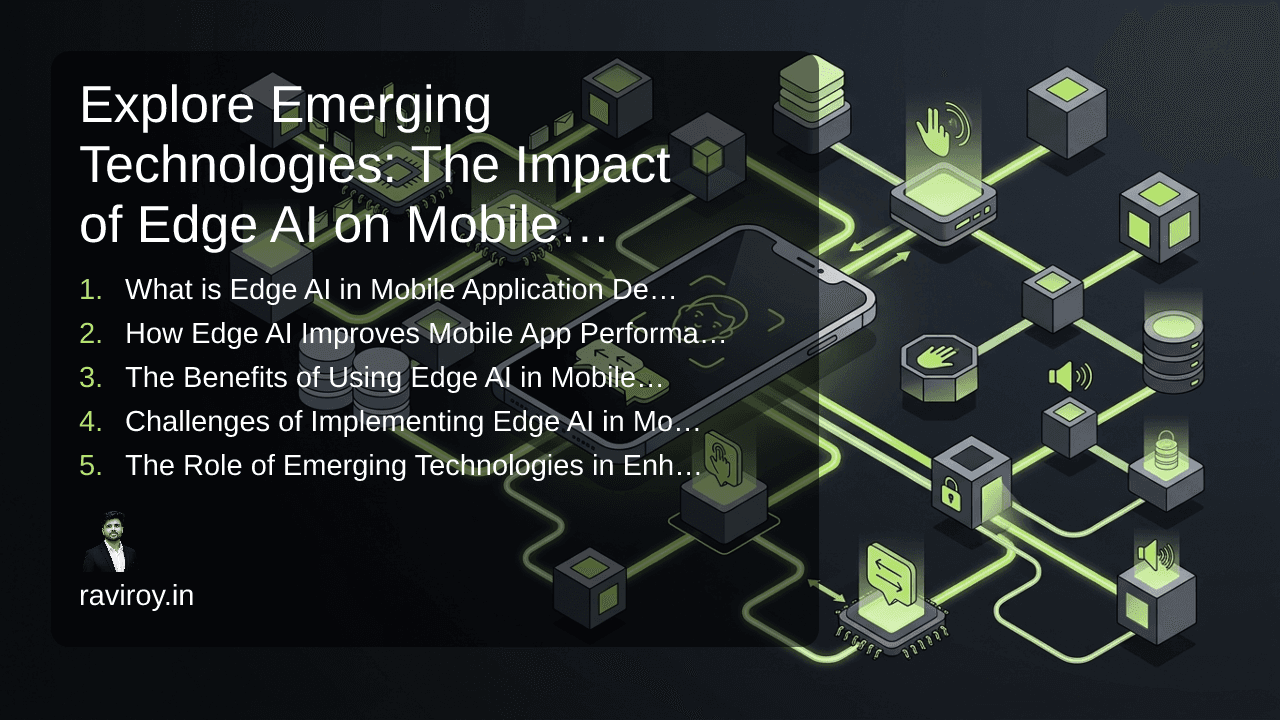 Explore Emerging Technologies: The Impact of Edge AI on Mobile…

1. What is Edge AI in Mobile Application De…
2. How Edge AI Improves Mobile App Performa…
3. The Benefits of Using Edge AI in Mobile…
4. Challenges of Implementing Edge AI in Mo…
5. The Role of Emerging Technologies in Enh…

raviroy.in